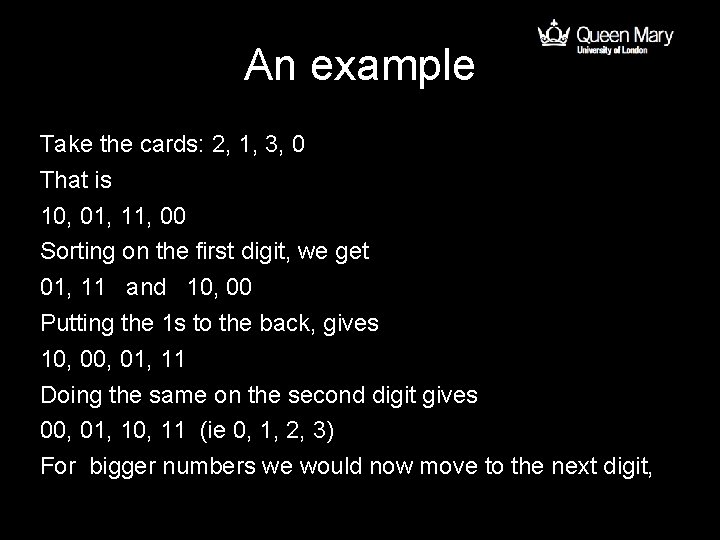 Queen Mary
University of London

An example

Take the cards: 2, 1, 3, 0

That is

10, 01, 11, 00

Sorting on the first digit, we get

01, 11 and 10, 00

Putting the 1s to the back, gives

10, 00, 01, 11

Doing the same on the second digit gives

00, 01, 10, 11 (ie 0, 1, 2, 3)

For bigger numbers we would now move to the next digit,